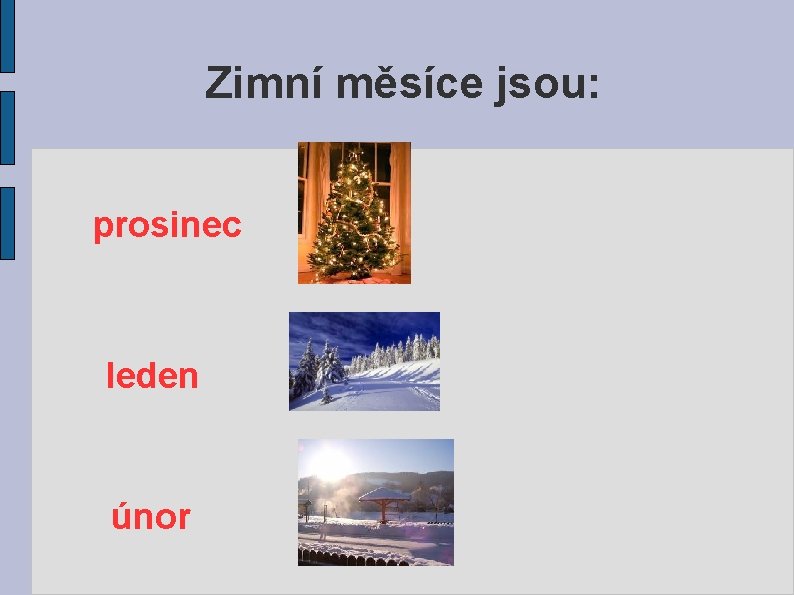 Zimní měsíce jsou:

prosinec

leden

únor